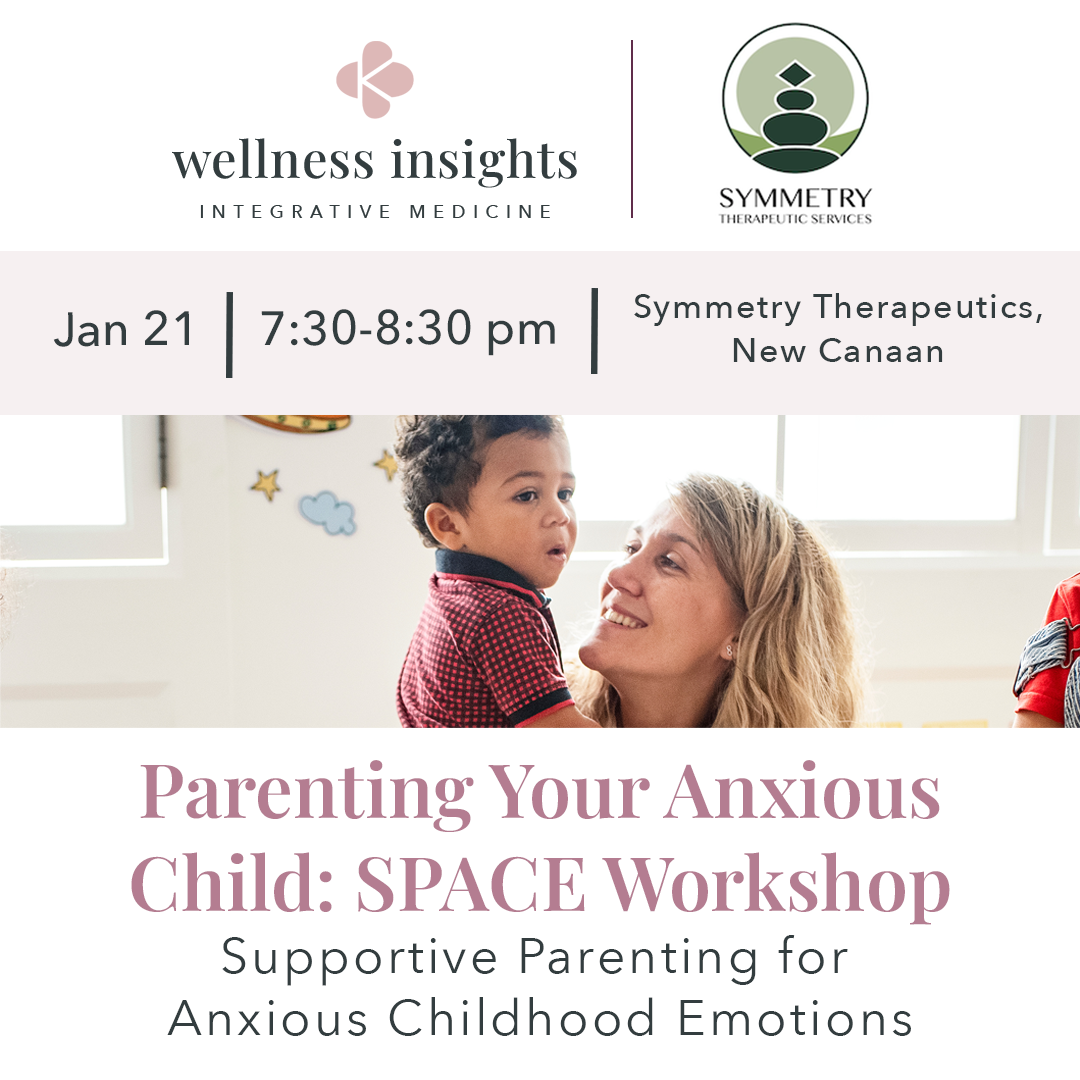 wellness insights
INTEGRATIVE MEDICINE

SYMMETRY
THERAPEUTIC SERVICES

Jan 21 | 7:30-8:30 pm | Symmetry Therapeutics, New Canaan

Parenting Your Anxious Child: SPACE Workshop
Supportive Parenting for Anxious Childhood Emotions